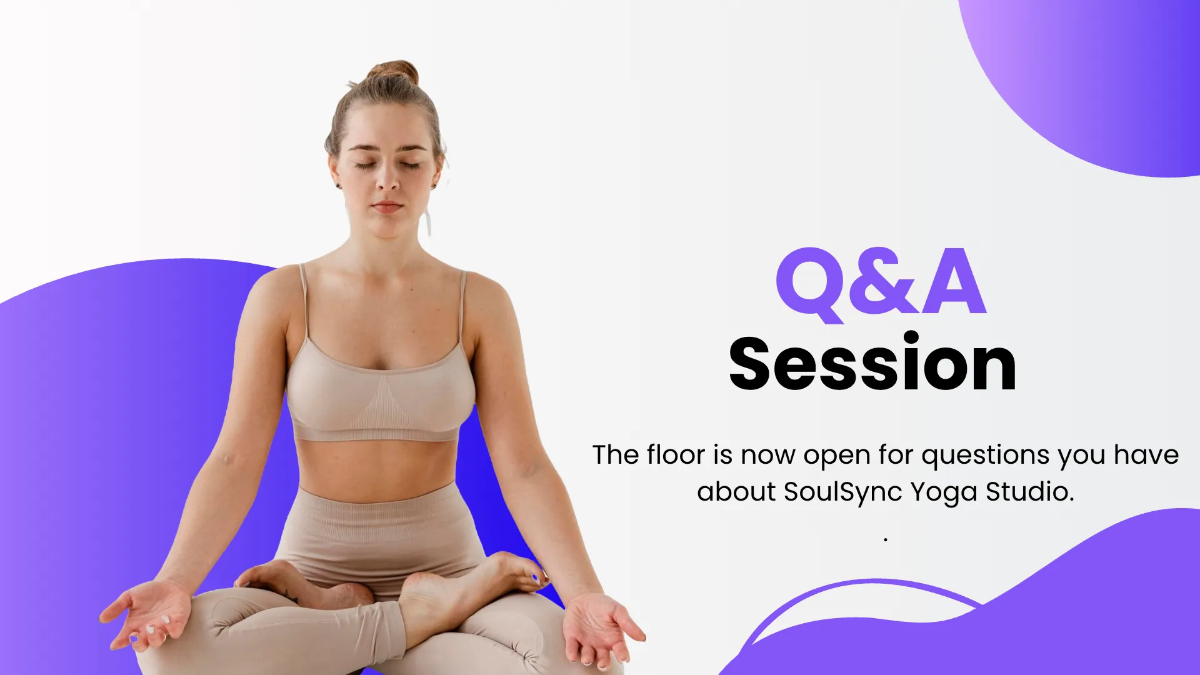 Q&A
Session

The floor is now open for questions you have about SoulSync Yoga Studio.
.